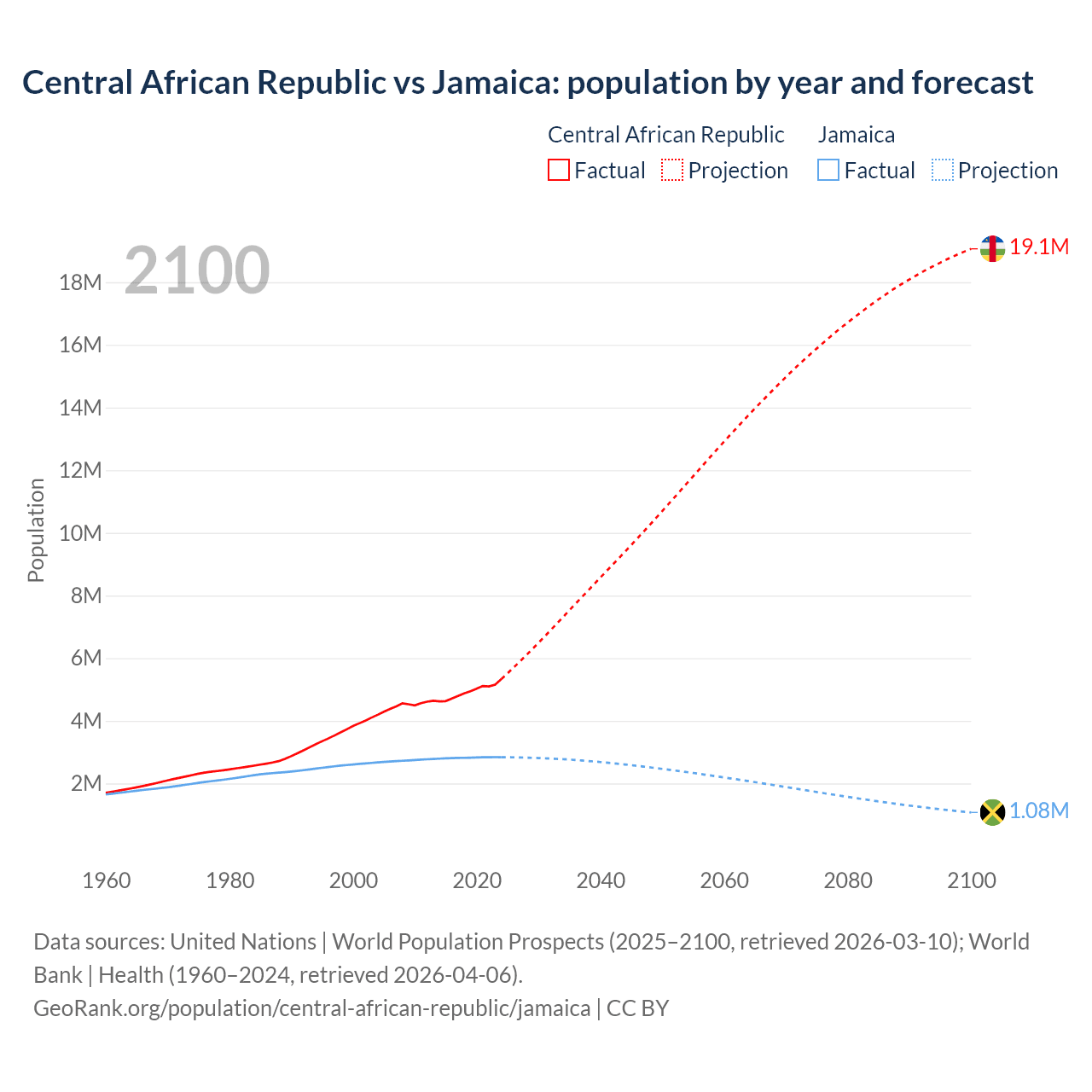 Central African Republic vs Jamaica: population by year and forecast

Central African Republic
Factual
Projection

Jamaica
Factual
Projection

2100

Population

18M
16M
14M
12M
10M
8M
6M
4M
2M

19.1M
1.08M

1960
1980
2000
2020
2040
2060
2080
2100

Data sources: United Nations | World Population Prospects (2025–2100, retrieved 2026-03-10); World Bank | Health (1960–2024, retrieved 2026-04-06).
GeoRank.org/population/central-african-republic/jamaica | CC BY